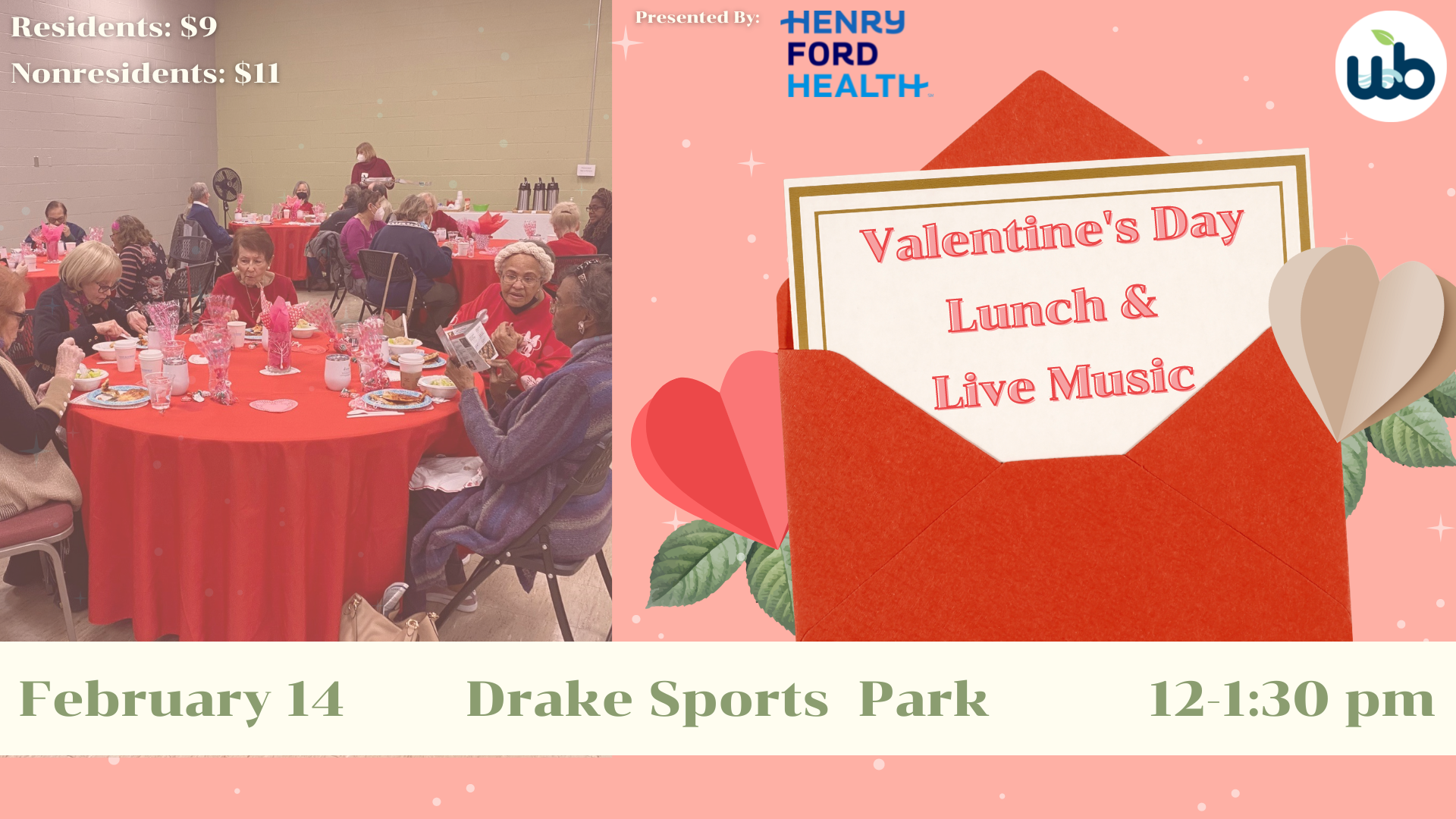 Residents: $9

Nonresidents: $11

Presented By: HENRY FORD HEALTH

wb

Valentine's Day Lunch & Live Music

February 14

Drake Sports Park

12-1:30 pm